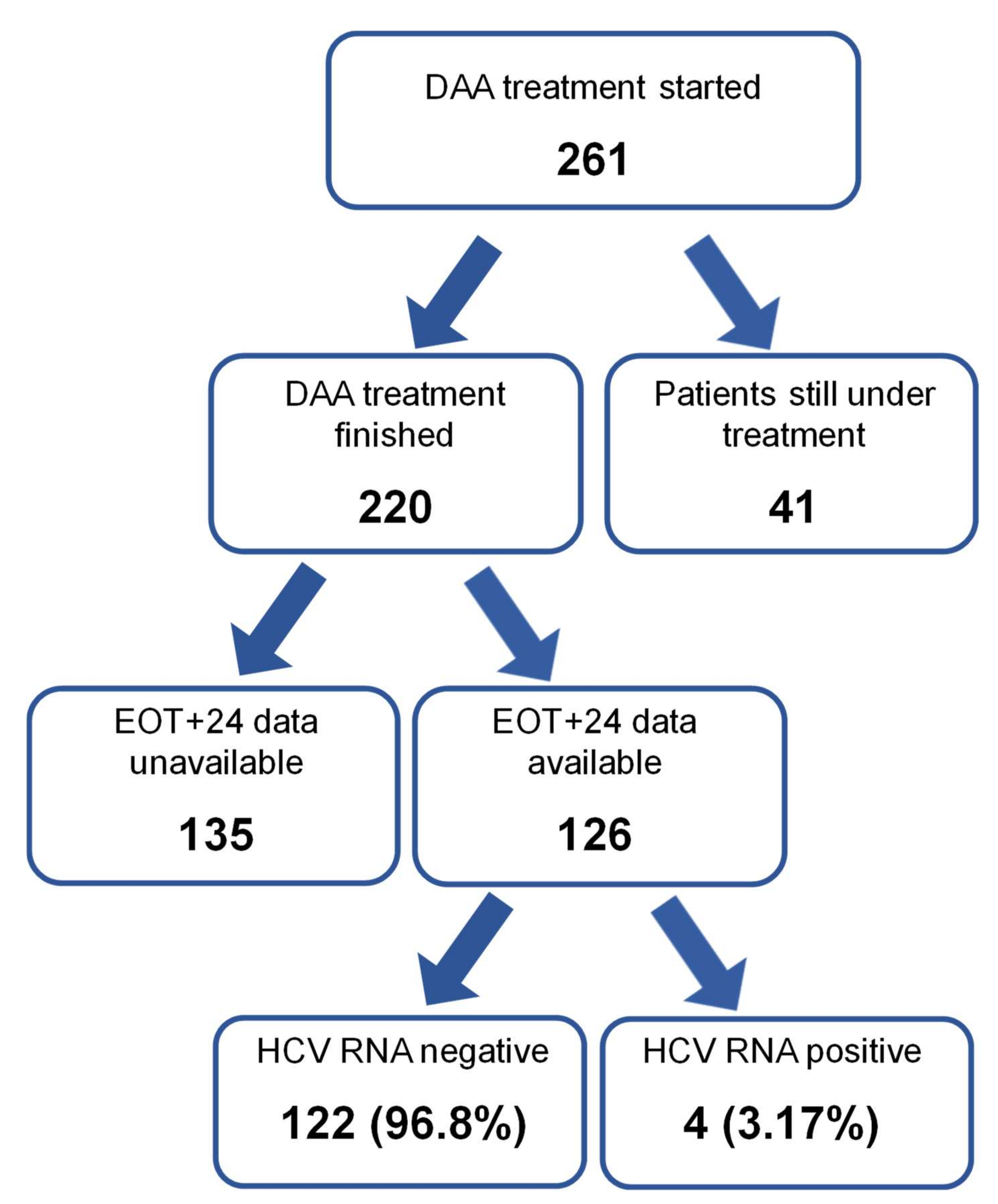 DAA treatment started

261

DAA treatment finished

220

Patients still under treatment

41

EOT+24 data unavailable

135

EOT+24 data available

126

HCV RNA negative

122 (96.8%)

HCV RNA positive

4 (3.17%)